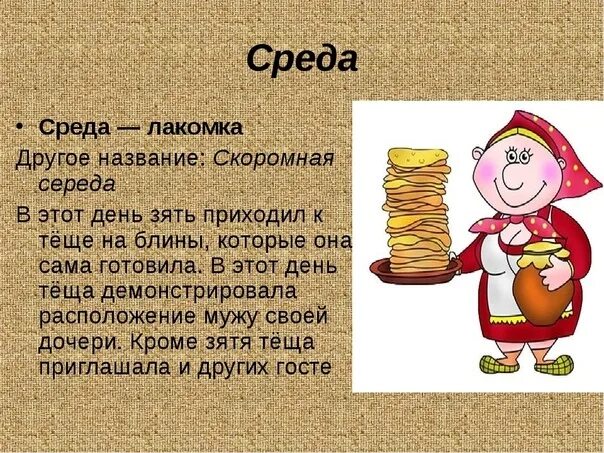 Среда

• Среда — лакомка

Другое название: Скоромная середа

В этот день зять приходил к тёще на блины, которые она сама готовила. В этот день тёща демонстрировала расположение мужу своей дочери. Кроме зятя тёща приглашала и других госте